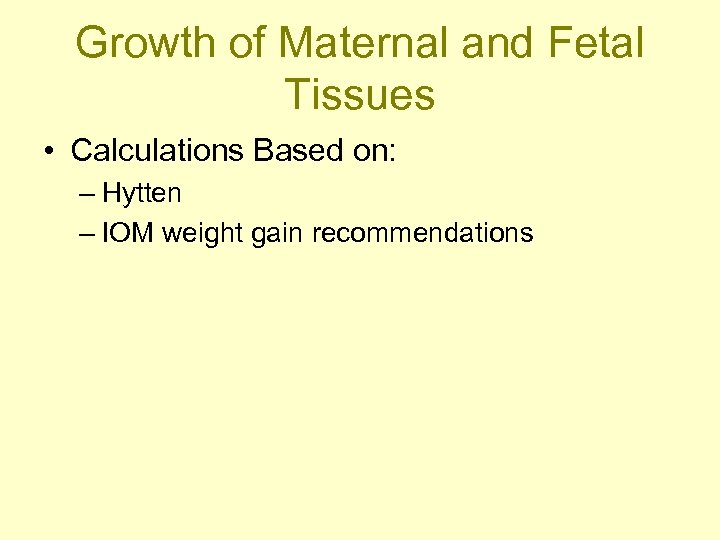 Growth of Maternal and Fetal Tissues

• Calculations Based on:
– Hytten
– IOM weight gain recommendations